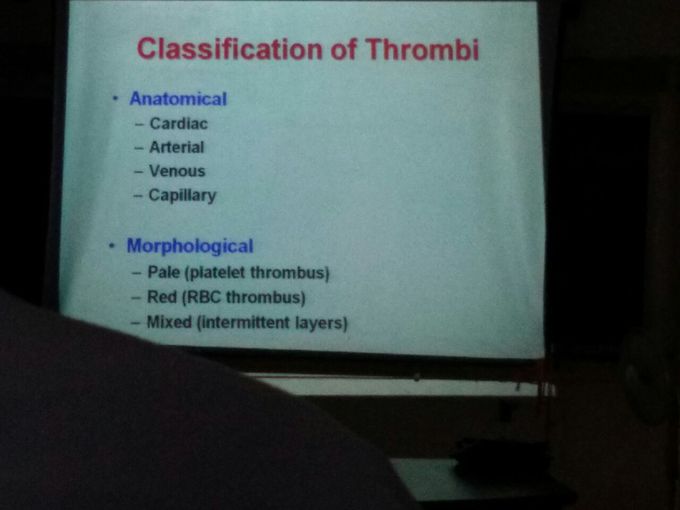 Classification of Thrombi

• Anatomical
– Cardiac
– Arterial
– Venous
– Capillary

• Morphological
– Pale (platelet thrombus)
– Red (RBC thrombus)
– Mixed (intermittent layers)